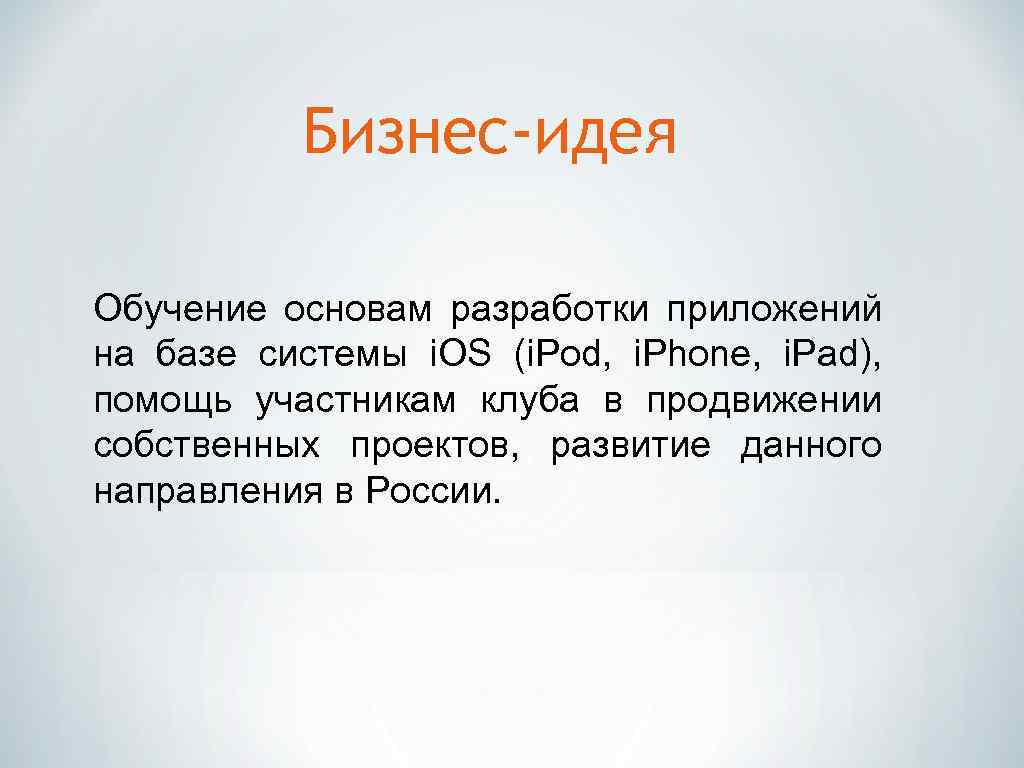 Бизнес-идея

Обучение основам разработки приложений на базе системы i.OS (i.Pod, i.Phone, i.Pad), помощь участникам клуба в продвижении собственных проектов, развитие данного направления в России.